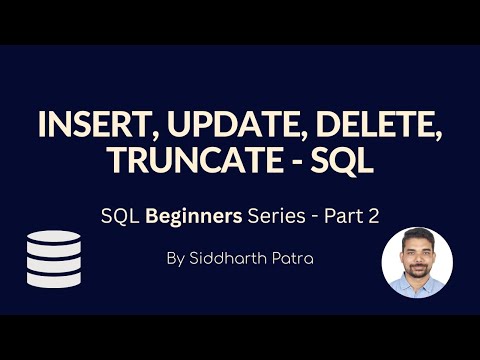 INSERT, UPDATE, DELETE, TRUNCATE - SQL

SQL Beginners Series - Part 2

By Siddharth Patra